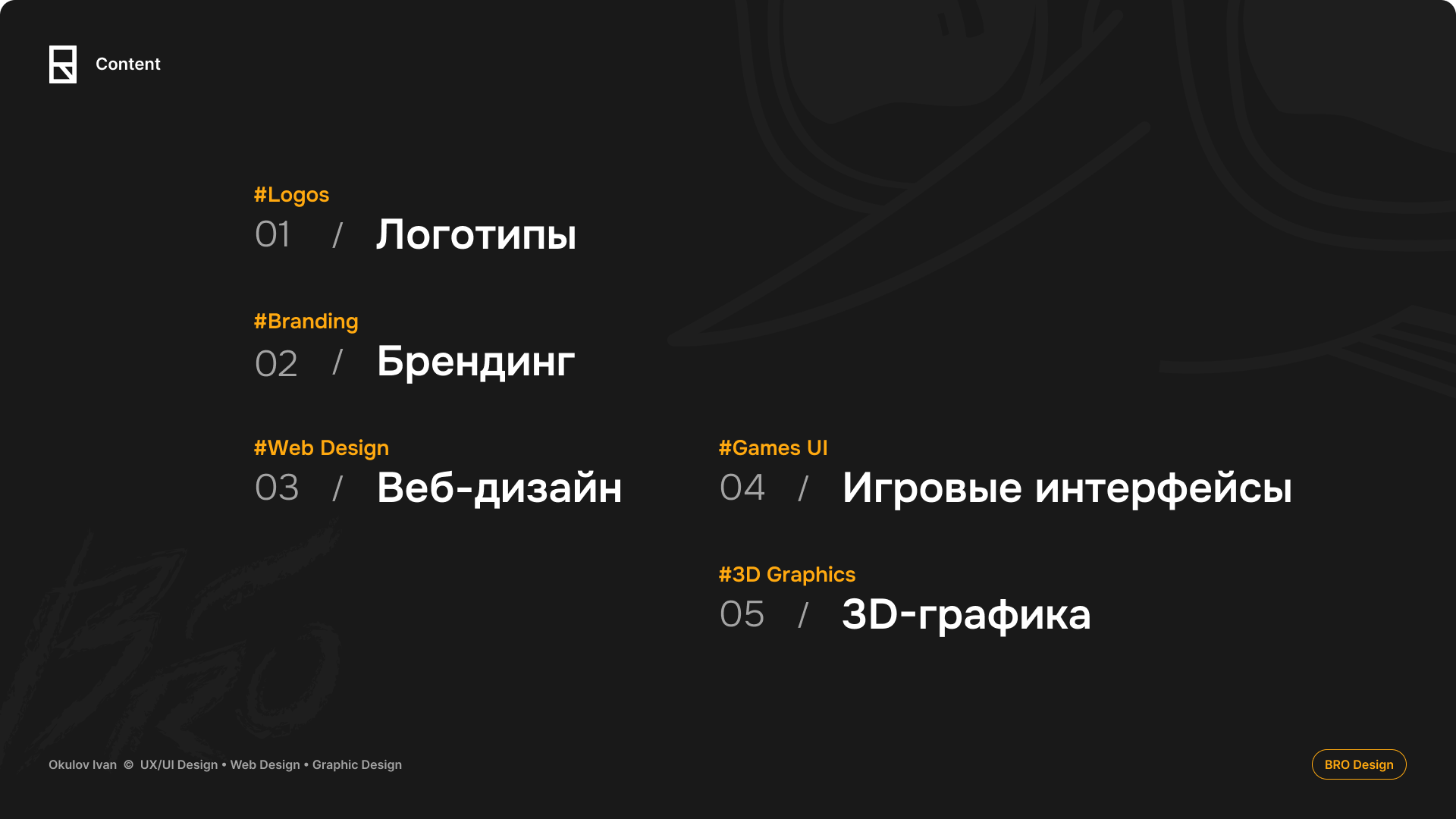 Content

#Logos
01 / Логотипы

#Branding
02 / Брендинг

#Web Design
03 / Веб-дизайн

#Games UI
04 / Игровые интерфейсы

#3D Graphics
05 / 3D-графика

Okulov Ivan © UX/UI Design • Web Design • Graphic Design

BRO Design